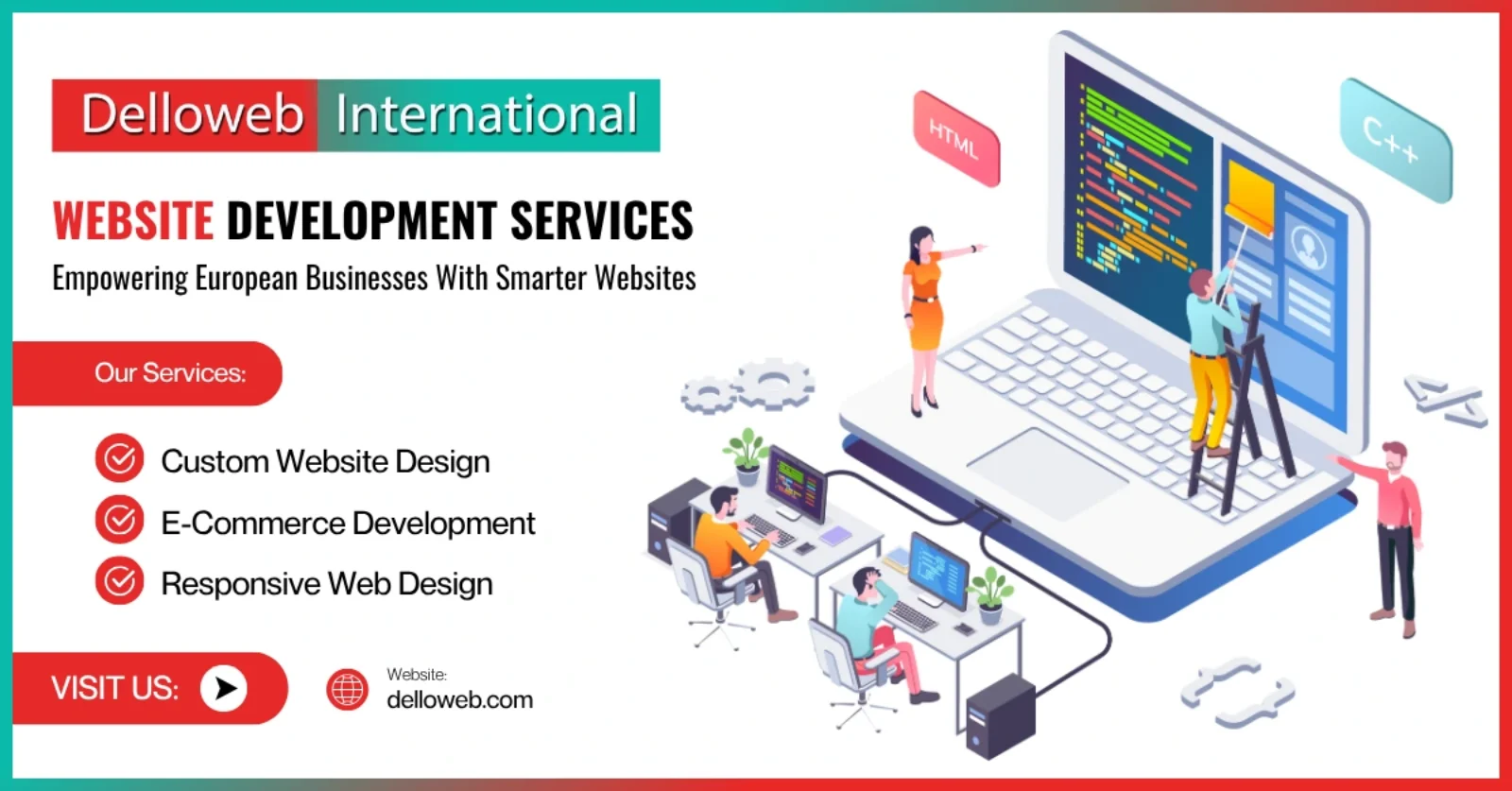 Delloweb International

WEBSITE DEVELOPMENT SERVICES

Empowering European Businesses With Smarter Websites

Our Services:

Custom Website Design

E-Commerce Development

Responsive Web Design

VISIT US:

Website:
delloweb.com

HTML

C++